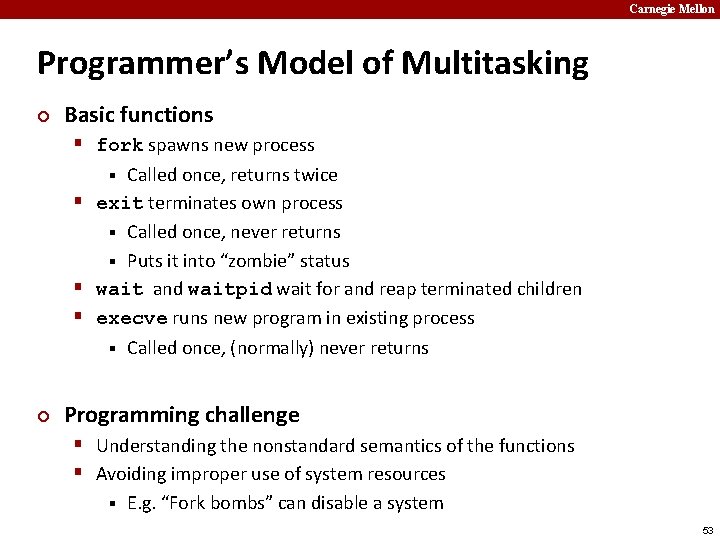 Carnegie Mellon

Programmer's Model of Multitasking

Basic functions

fork spawns new process

Called once, returns twice

exit terminates own process

Called once, never returns

Puts it into "zombie" status

wait and waitpid wait for and reap terminated children

execve runs new program in existing process

Called once, (normally) never returns

Programming challenge

Understanding the nonstandard semantics of the functions

Avoiding improper use of system resources

E.g. "Fork bombs" can disable a system

53